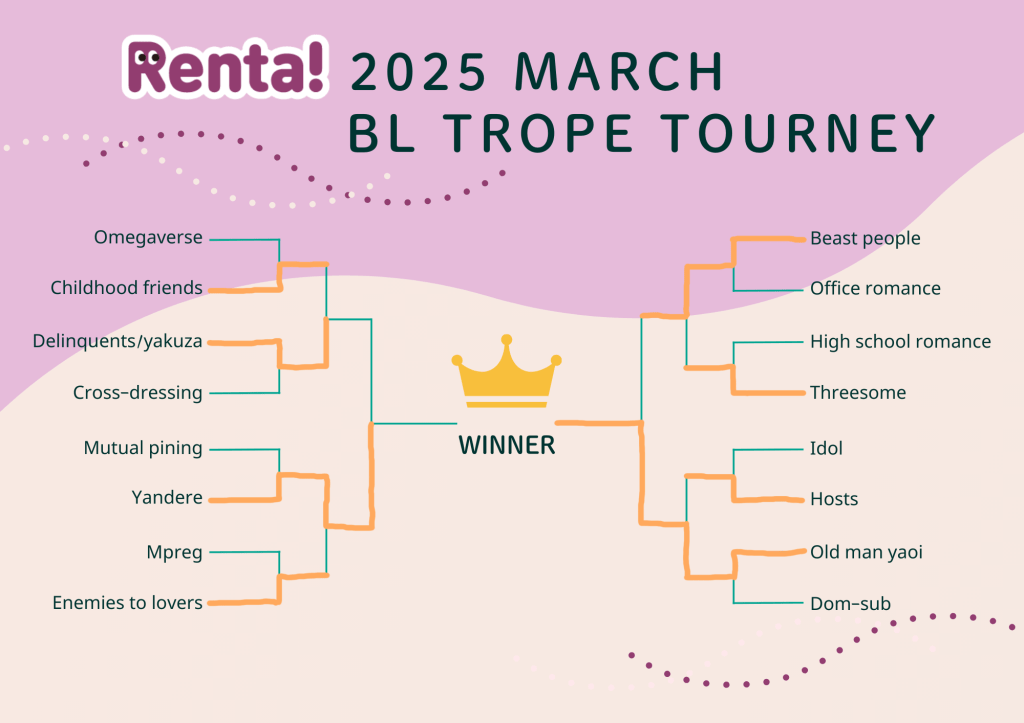 Renta! 2025 MARCH
BL TROPE TOURNEY

Omegaverse

Childhood friends

Delinquents/yakuza

Cross-dressing

Mutual pining

Yandere

Mpreg

Enemies to lovers

WINNER

Beast people

Office romance

High school romance

Threesome

Idol

Hosts

Old man yaoi

Dom-sub